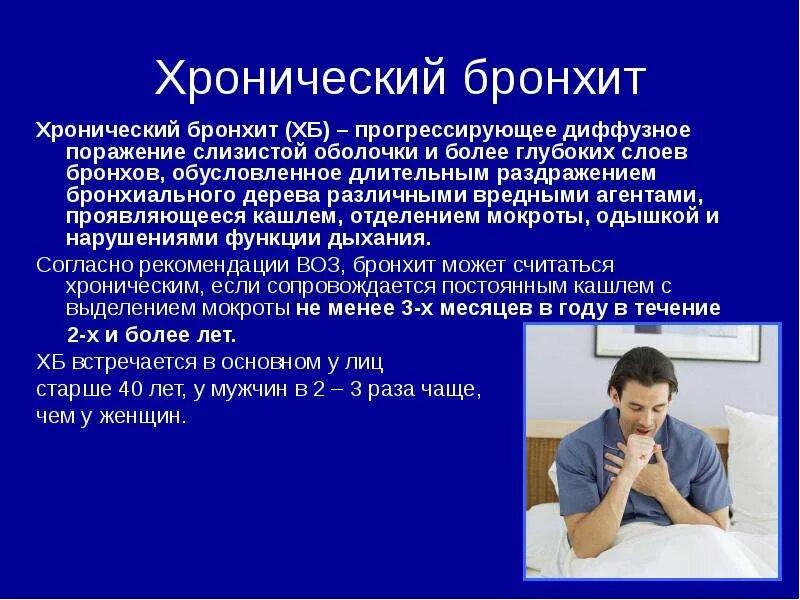 Хронический бронхит

Хронический бронхит (ХБ) – прогрессирующее диффузное поражение слизистой оболочки и более глубоких слоев бронхов, обусловленное длительным раздражением бронхиального дерева различными вредными агентами, проявляющееся кашлем, отделением мокроты, одышкой и нарушениями функции дыхания.

Согласно рекомендации ВОЗ, бронхит может считаться хроническим, если сопровождается постоянным кашлем с выделением мокроты не менее 3-х месяцев в году в течение 2-х и более лет.

ХБ встречается в основном у лиц старше 40 лет, у мужчин в 2 – 3 раза чаще, чем у женщин.